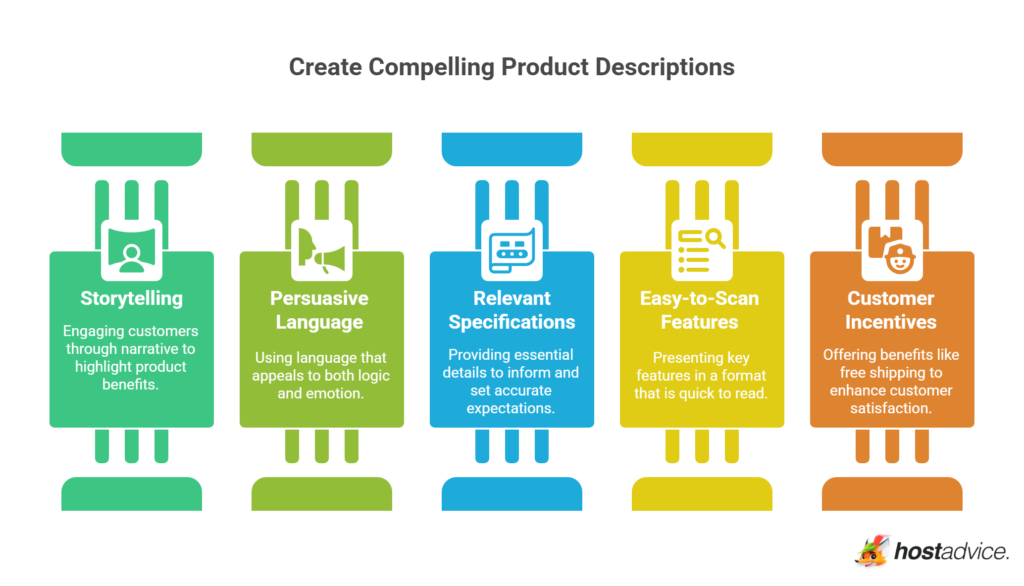 Create Compelling Product Descriptions

Storytelling

Engaging customers through narrative to highlight product benefits.

Persuasive Language

Using language that appeals to both logic and emotion.

Relevant Specifications

Providing essential details to inform and set accurate expectations.

Easy-to-Scan Features

Presenting key features in a format that is quick to read.

Customer Incentives

Offering benefits like free shipping to enhance customer satisfaction.

hostadvice.